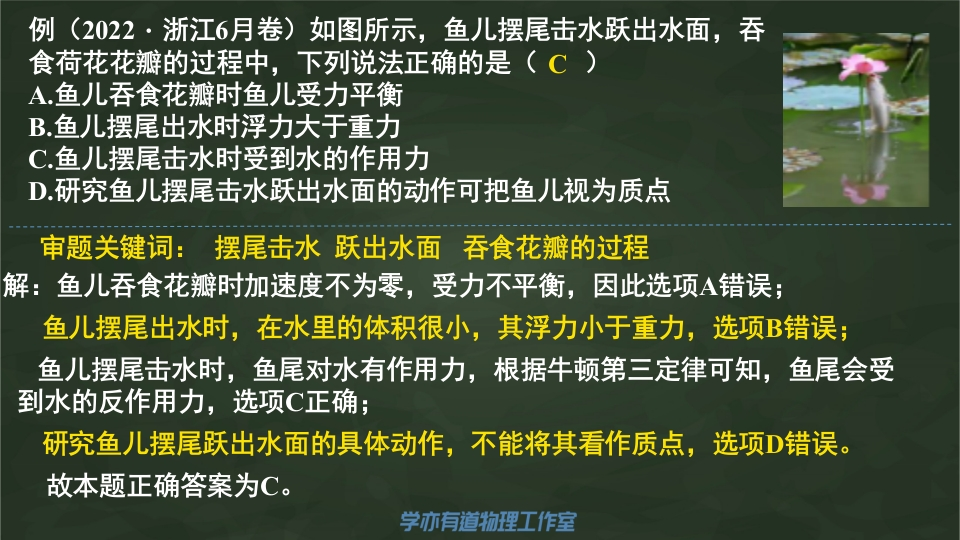 例（2022 · 浙江6月卷）如图所示，鱼儿摆尾击水跃出水面，吞食荷花花瓣的过程中，下列说法正确的是（ C ）
A.鱼儿吞食花瓣时鱼儿受力平衡
B.鱼儿摆尾出水时浮力大于重力
C.鱼儿摆尾击水时受到水的作用力
D.研究鱼儿摆尾击水跃出水面的动作可把鱼儿视为质点

审题关键词： 摆尾击水 跃出水面 吞食花瓣的过程

解：鱼儿吞食花瓣时加速度不为零，受力不平衡，因此选项A错误；

鱼儿摆尾出水时，在水里的体积很小，其浮力小于重力，选项B错误；

鱼儿摆尾击水时，鱼尾对水有作用力，根据牛顿第三定律可知，鱼尾会受到水的反作用力，选项C正确；

研究鱼儿摆尾跃出水面的具体动作，不能将其看作质点，选项D错误。

故本题正确答案为C。

学亦有道物理工作室